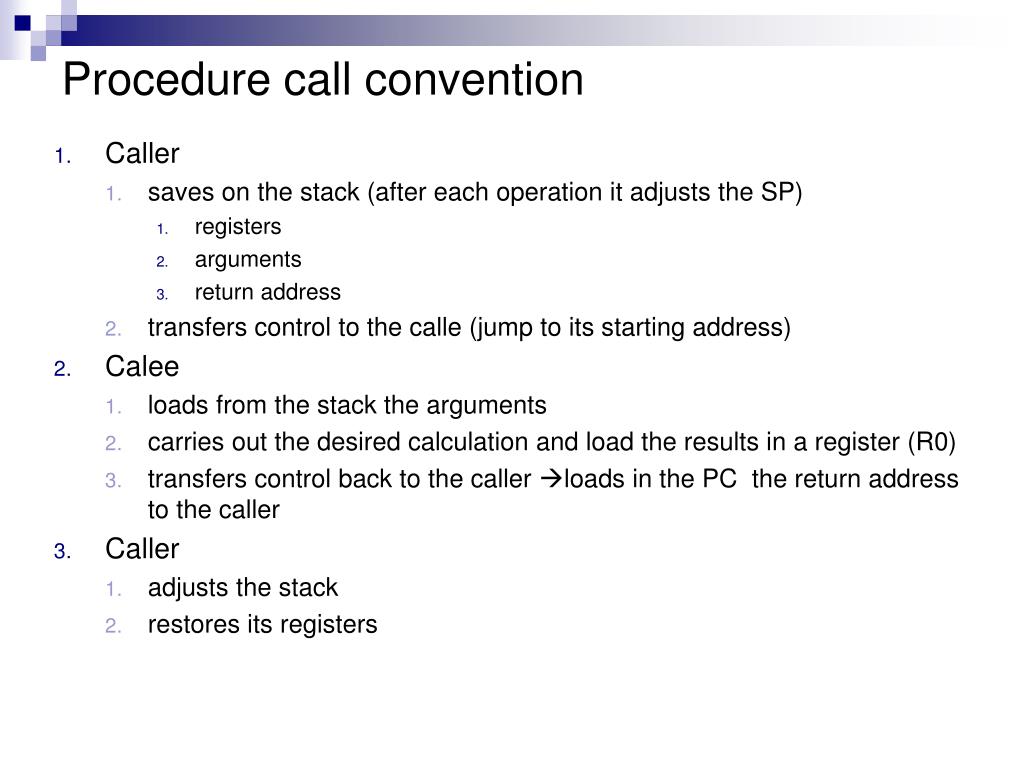 Procedure call convention

1. Caller
   1. saves on the stack (after each operation it adjusts the SP)
      1. registers
      2. arguments
      3. return address
   2. transfers control to the calle (jump to its starting address)
2. Calee
   1. loads from the stack the arguments
   2. carries out the desired calculation and load the results in a register (R0)
   3. transfers control back to the caller →loads in the PC the return address to the caller
3. Caller
   1. adjusts the stack
   2. restores its registers